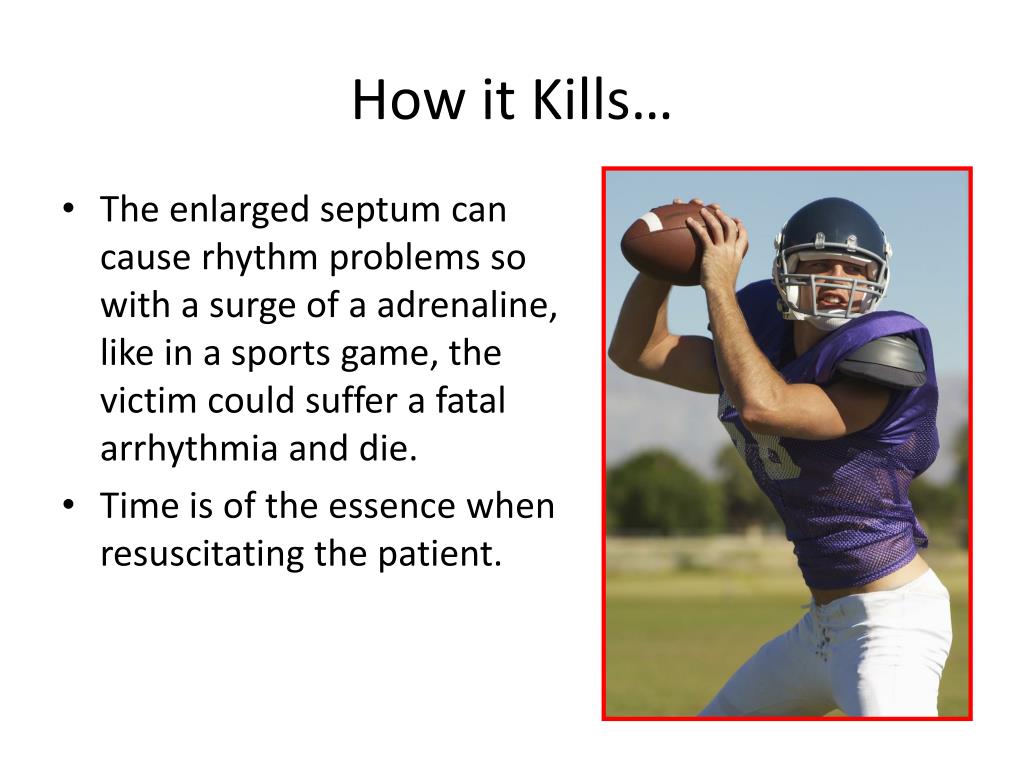 How it Kills…

• The enlarged septum can cause rhythm problems so with a surge of a adrenaline, like in a sports game, the victim could suffer a fatal arrhythmia and die.

• Time is of the essence when resuscitating the patient.